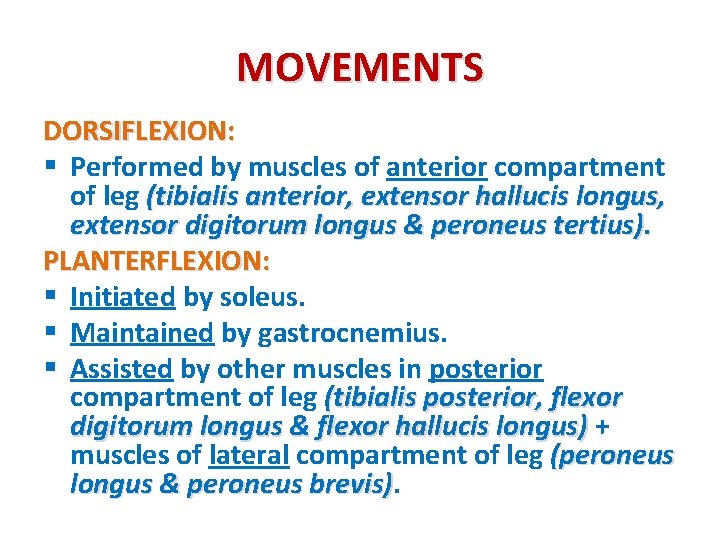 MOVEMENTS

DORSIFLEXION:

▪ Performed by muscles of anterior compartment of leg (tibialis anterior, extensor hallucis longus, extensor digitorum longus & peroneus tertius).

PLANTERFLEXION:

▪ Initiated by soleus.

▪ Maintained by gastrocnemius.

▪ Assisted by other muscles in posterior compartment of leg (tibialis posterior, flexor digitorum longus & flexor hallucis longus) + muscles of lateral compartment of leg (peroneus longus & peroneus brevis).